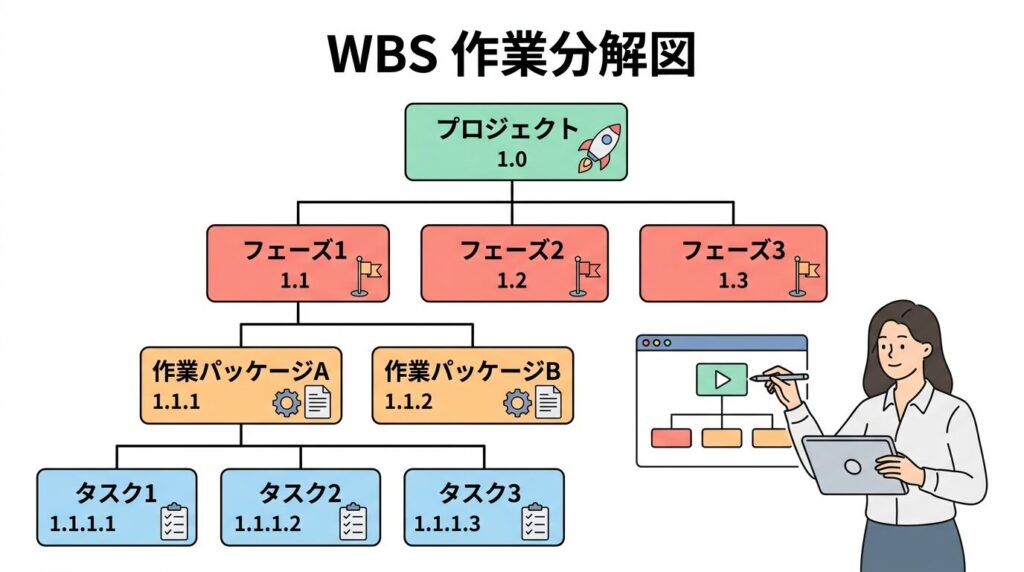 WBS 作業分解図

プロジェクト
1.0

フェーズ1
1.1

フェーズ2
1.2

フェーズ3
1.3

作業パッケージA
1.1.1

作業パッケージB
1.1.2

タスク1
1.1.1.1

タスク2
1.1.1.2

タスク3
1.1.1.3